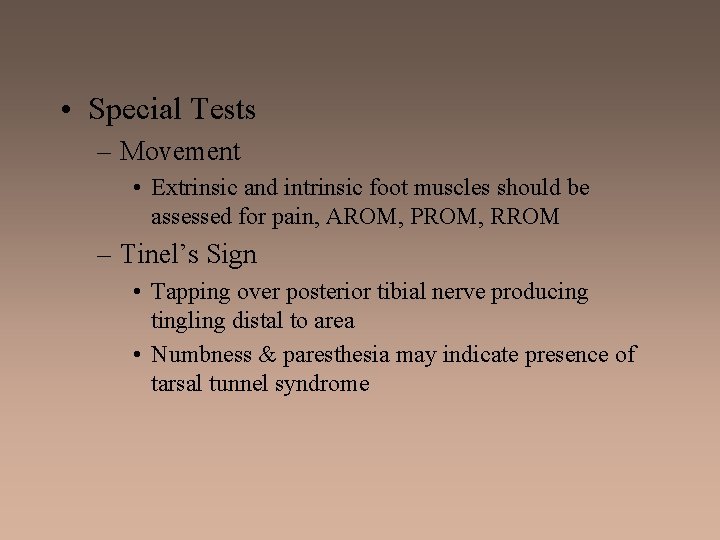 • Special Tests

– Movement

• Extrinsic and intrinsic foot muscles should be assessed for pain, AROM, PROM, RROM

– Tinel's Sign

• Tapping over posterior tibial nerve producing tingling distal to area

• Numbness & paresthesia may indicate presence of tarsal tunnel syndrome